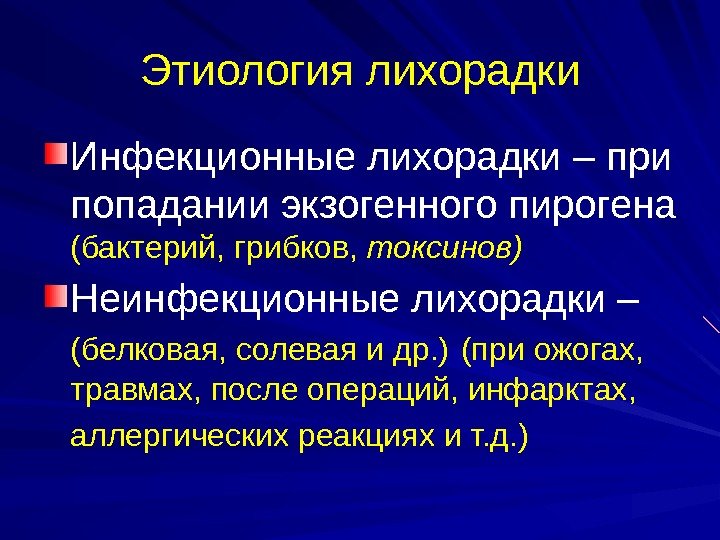 Этиология лихорадки

Инфекционные лихорадки – при попадании экзогенного пирогена (бактерий, грибков, токсинов)

Неинфекционные лихорадки – (белковая, солевая и др.) (при ожогах, травмах, после операций, инфарктах, аллергических реакциях и т.д.)